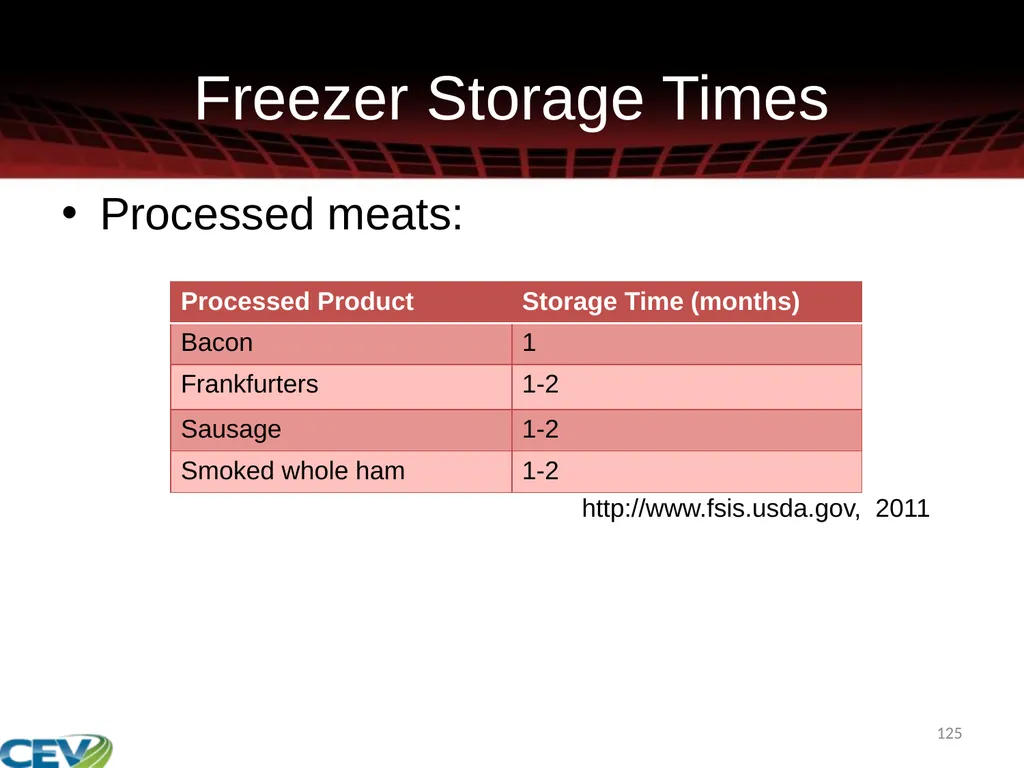 Freezer Storage Times

• Processed meats:

| Processed Product | Storage Time (months) |
|---|---|
| Bacon | 1 |
| Frankfurters | 1-2 |
| Sausage | 1-2 |
| Smoked whole ham | 1-2 |

http://www.fsis.usda.gov, 2011

125

CEV